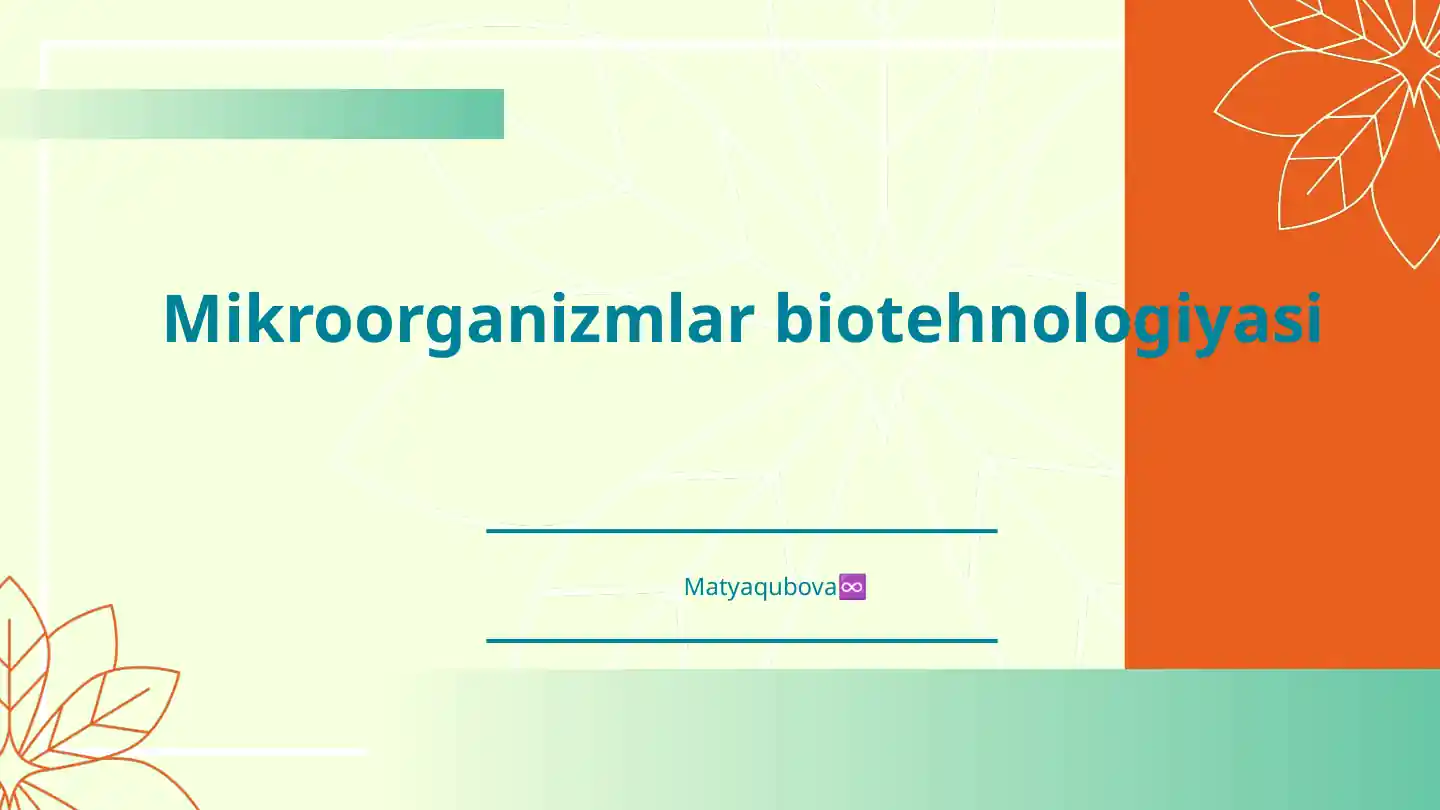 Mikroorganizmlar biotehnologiyasi

Matyaqubova♾️